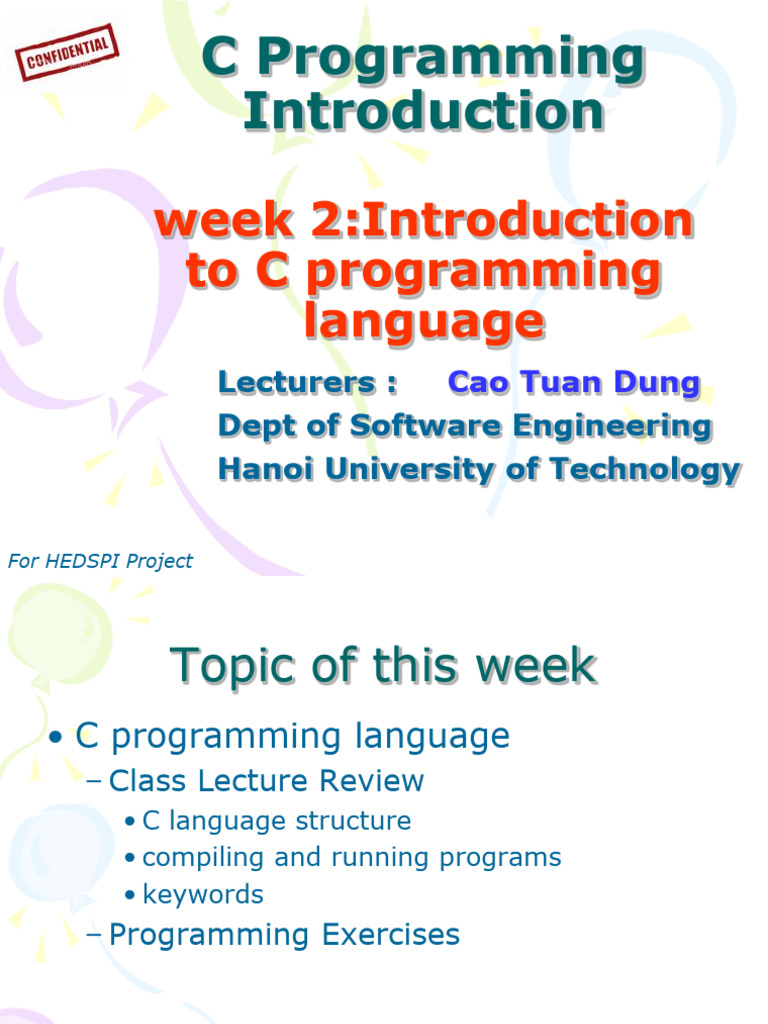 CONFIDENTIAL

C Programming Introduction

week 2:Introduction to C programming language

Lecturers : Cao Tuan Dung
Dept of Software Engineering
Hanoi University of Technology

For HEDSPI Project

Topic of this week

• C programming language
– Class Lecture Review
• C language structure
• compiling and running programs
• keywords
– Programming Exercises